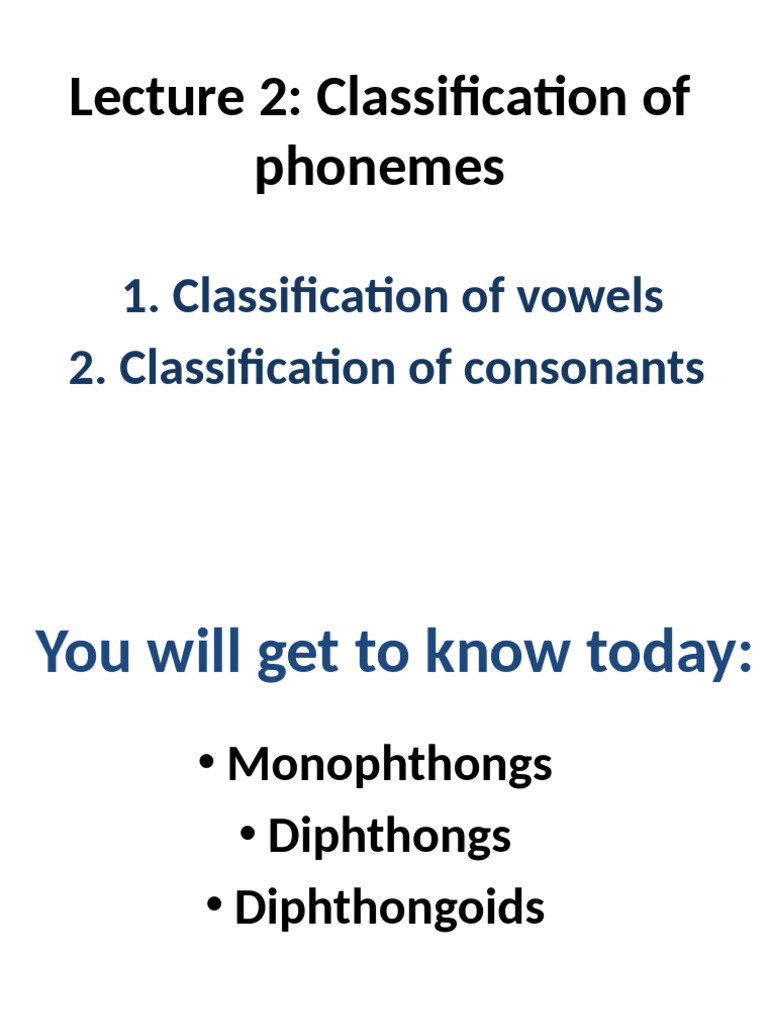 Lecture 2: Classification of phonemes

1. Classification of vowels
2. Classification of consonants

You will get to know today:

• Monophthongs
• Diphthongs
• Diphthongoids